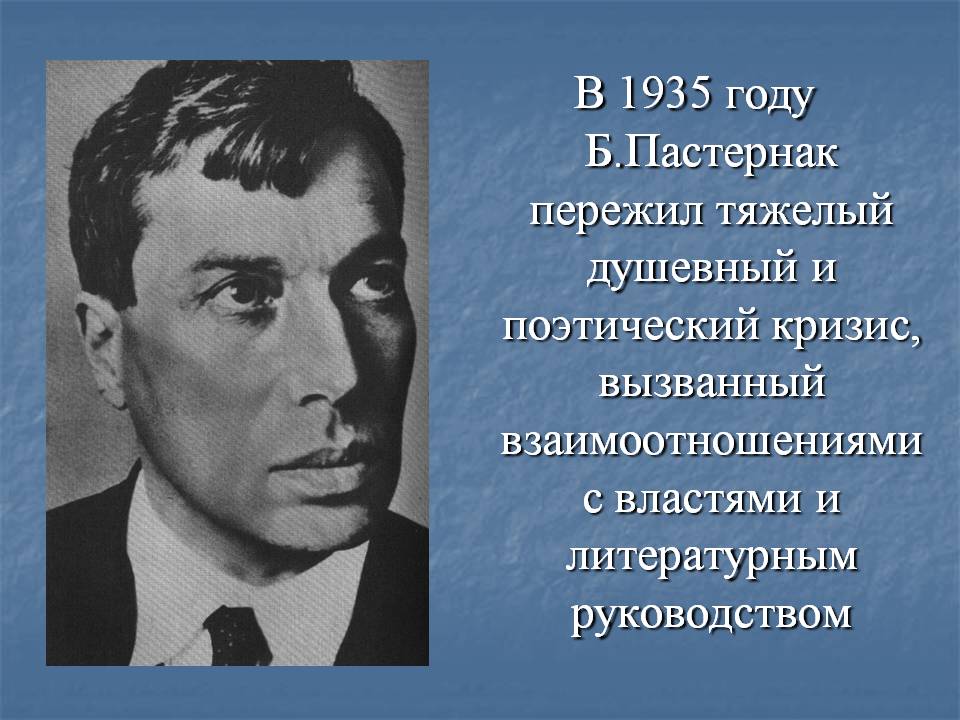 В 1935 году Б.Пастернак пережил тяжелый душевный и поэтический кризис, вызванный взаимоотношениями с властями и литературным руководством